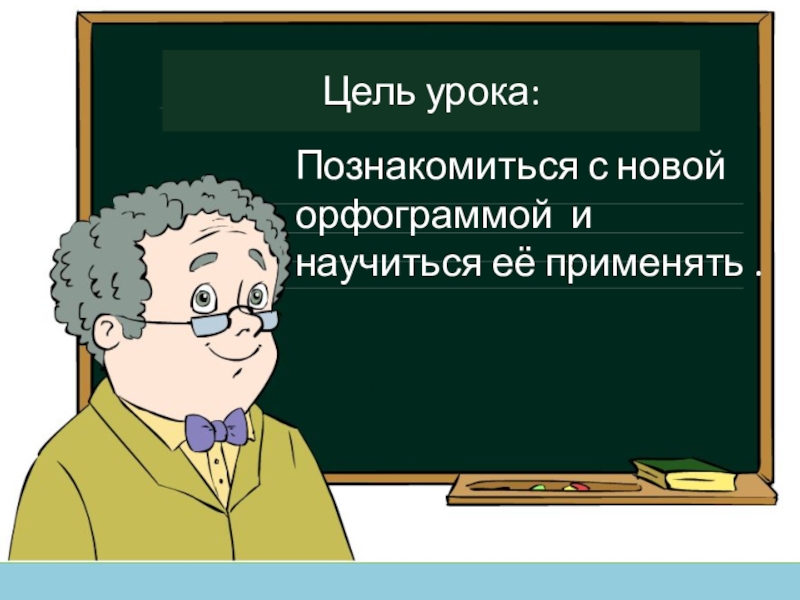 Цель урока:

Познакомиться с новой орфограммой  и научиться её применять .